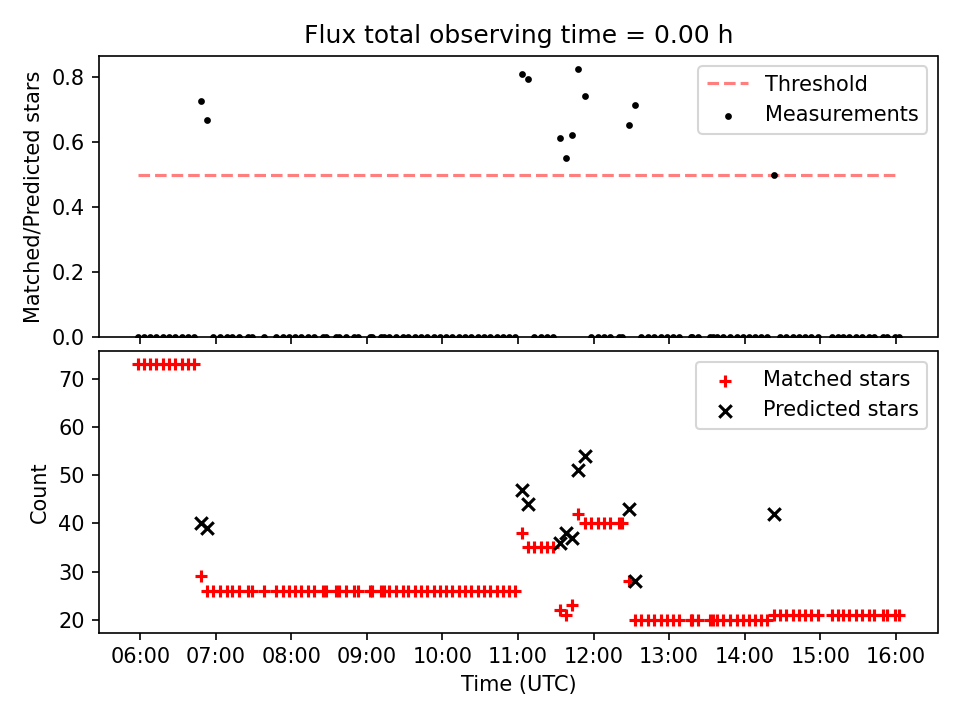 Flux total observing time = 0.00 h

Matched/Predicted stars

0.8
0.6
0.4
0.2
0.0

Threshold
Measurements

Count

70
60
50
40
30
20

Matched stars
Predicted stars

06:00 07:00 08:00 09:00 10:00 11:00 12:00 13:00 14:00 15:00 16:00

Time (UTC)